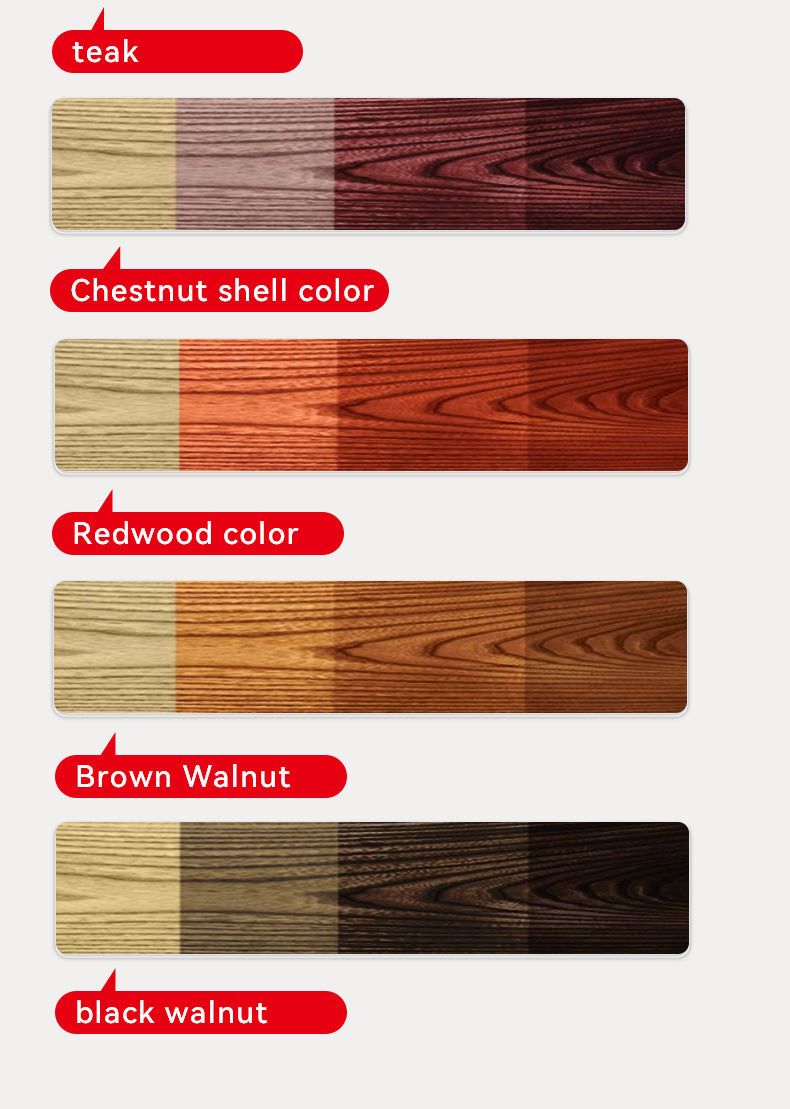 teak

Chestnut shell color

Redwood color

Brown Walnut

black walnut